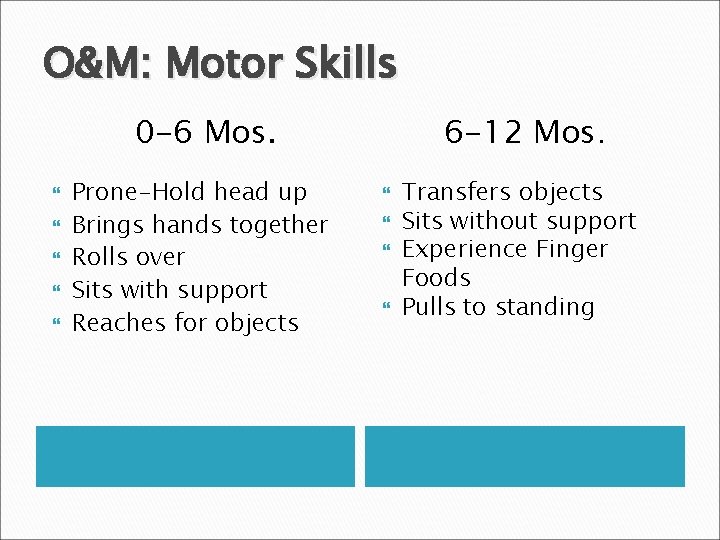 O&M: Motor Skills

0-6 Mos.

- Prone-Hold head up
- Brings hands together
- Rolls over
- Sits with support
- Reaches for objects

6-12 Mos.

- Transfers objects
- Sits without support
- Experience Finger Foods
- Pulls to standing